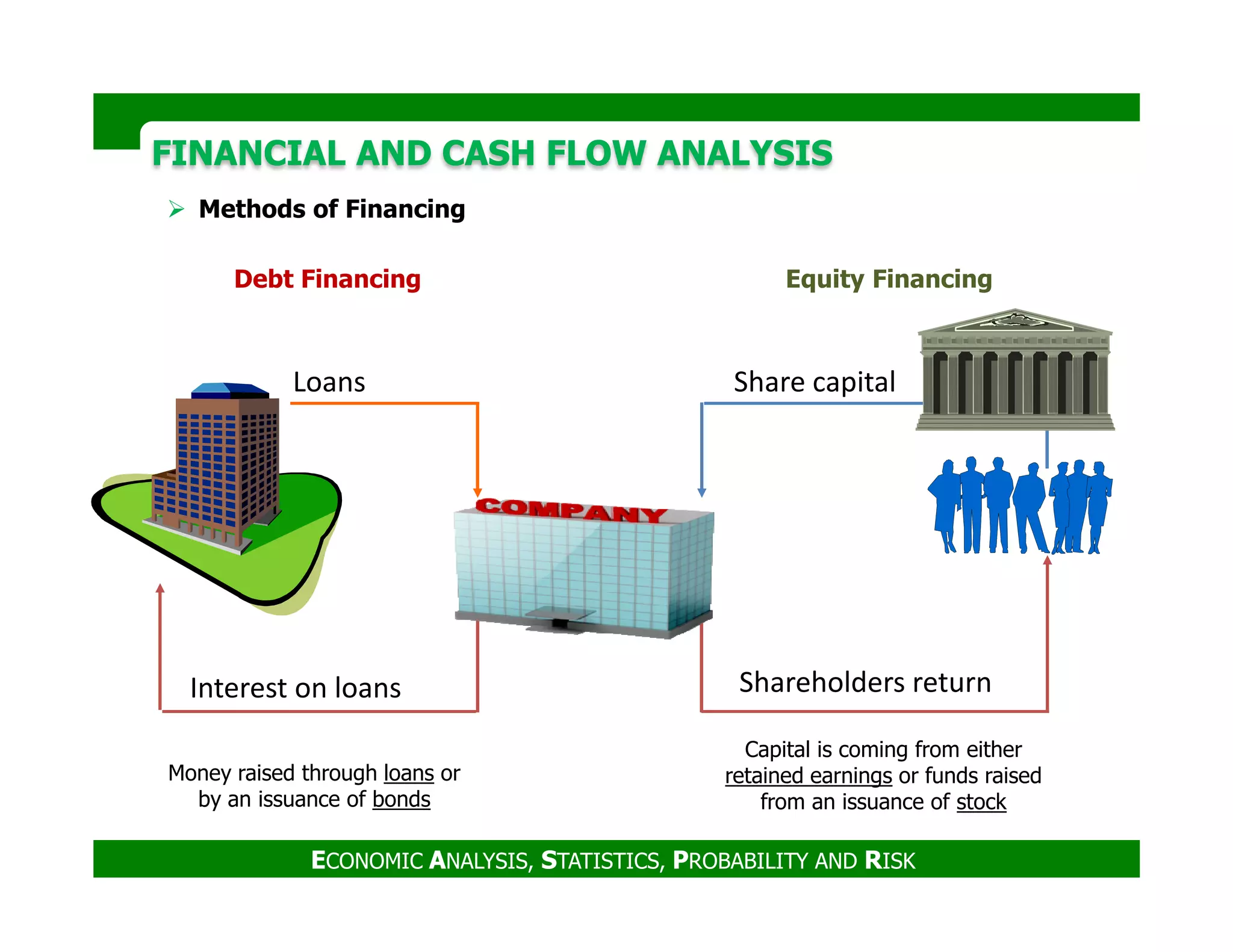 FINANCIAL AND CASH FLOW ANALYSIS

➢ Methods of Financing

Debt Financing

Equity Financing

Loans

Share capital

COMPANY

Interest on loans

Shareholders return

Money raised through loans or by an issuance of bonds

Capital is coming from either retained earnings or funds raised from an issuance of stock

ECONOMIC ANALYSIS, STATISTICS, PROBABILITY AND RISK